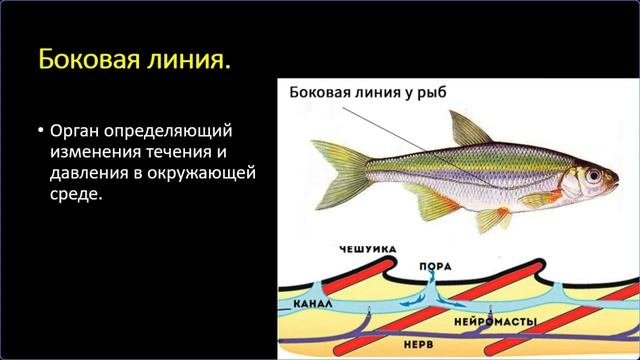 Боковая линия.

• Орган определяющий изменения течения и давления в окружающей среде.

Боковая линия у рыб

ЧЕШУЙКА

ПОРА

КАНАЛ

НЕЙРОМАСТЫ

НЕРВ